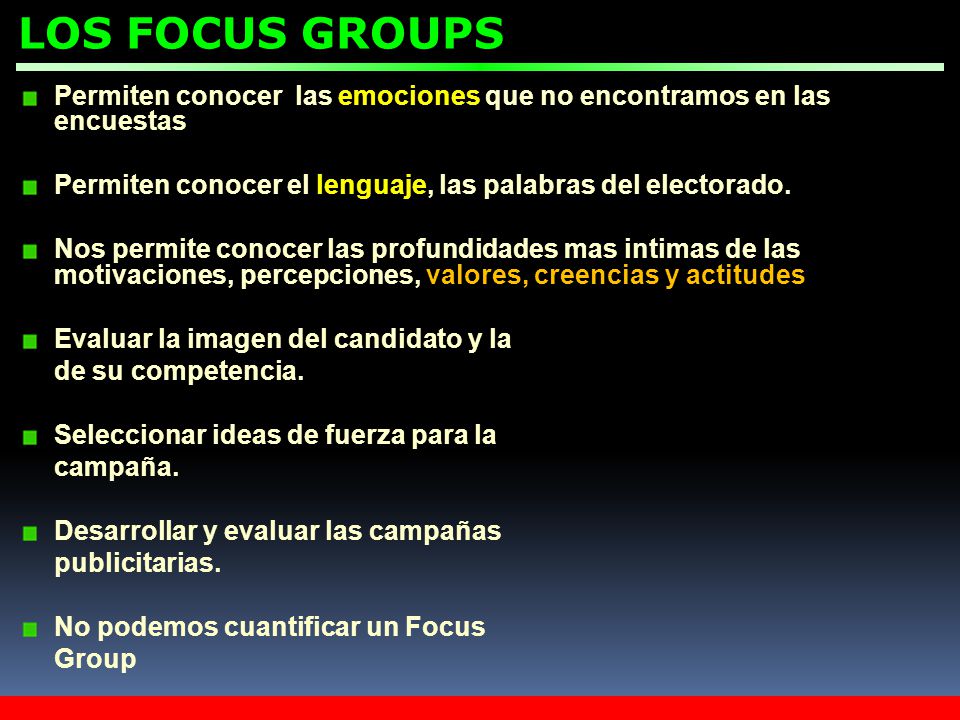 LOS FOCUS GROUPS

Permiten conocer las emociones que no encontramos en las encuestas

Permiten conocer el lenguaje, las palabras del electorado.

Nos permite conocer las profundidades mas intimas de las motivaciones, percepciones, valores, creencias y actitudes

Evaluar la imagen del candidato y la de su competencia.

Seleccionar ideas de fuerza para la campaña.

Desarrollar y evaluar las campañas publicitarias.

No podemos cuantificar un Focus Group